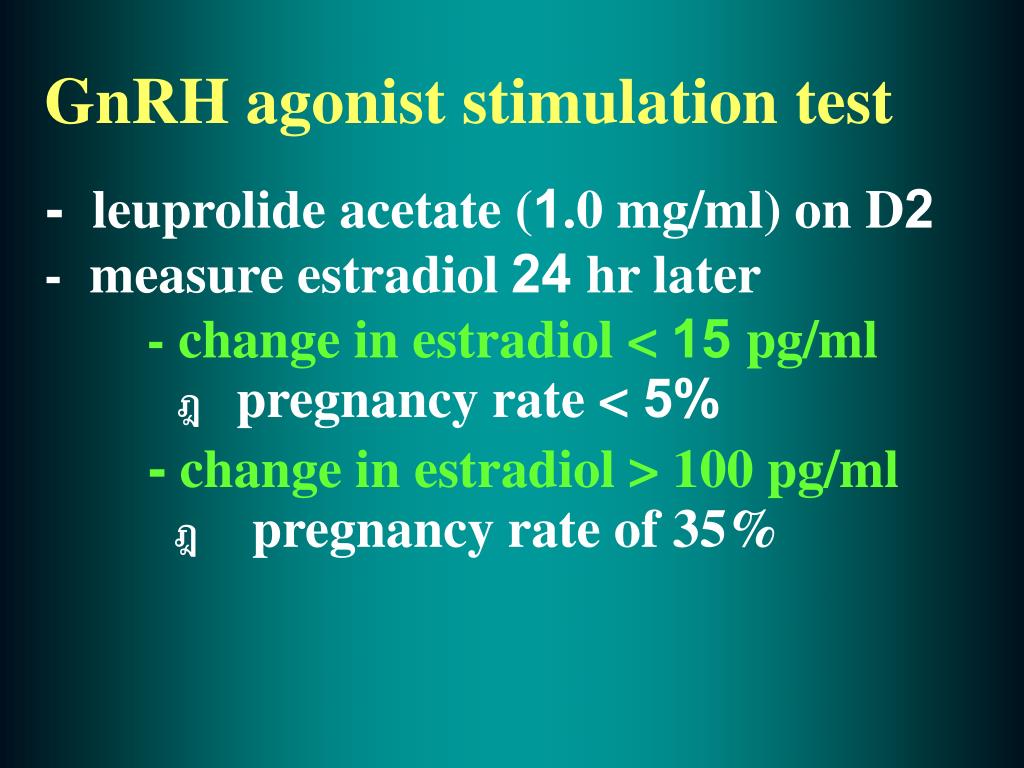 GnRH agonist stimulation test

- leuprolide acetate (1.0 mg/ml) on D2
- measure estradiol 24 hr later
- change in estradiol < 15 pg/ml
ฎ pregnancy rate < 5%
- change in estradiol > 100 pg/ml
ฎ pregnancy rate of 35%